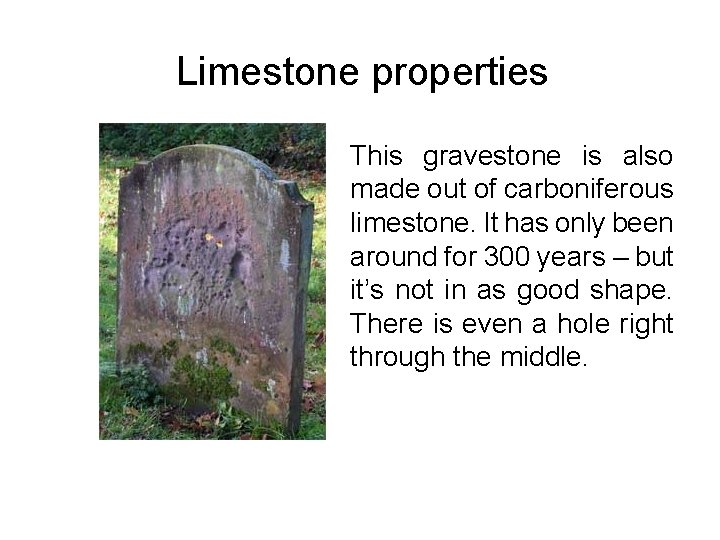 Limestone properties

This gravestone is also made out of carboniferous limestone. It has only been around for 300 years – but it's not in as good shape. There is even a hole right through the middle.